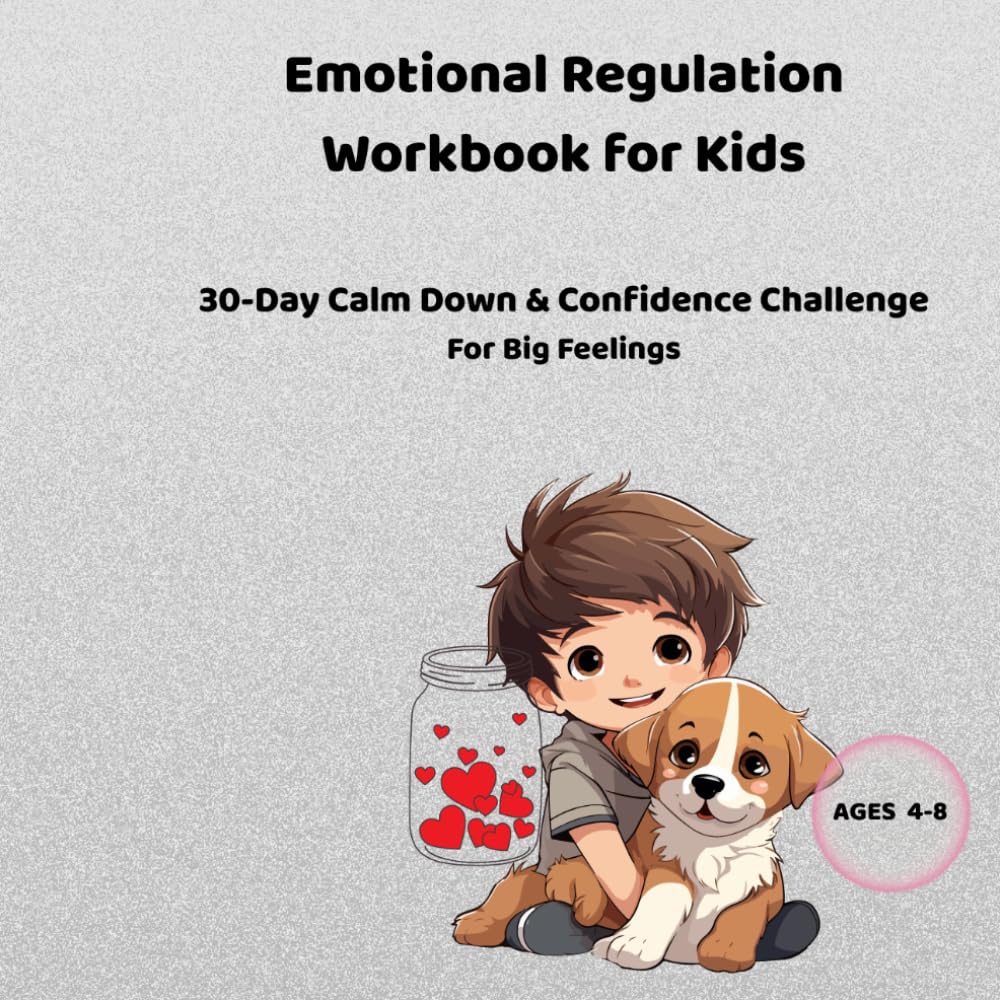 Emotional Regulation Workbook for Kids

30-Day Calm Down & Confidence Challenge
For Big Feelings

AGES 4-8